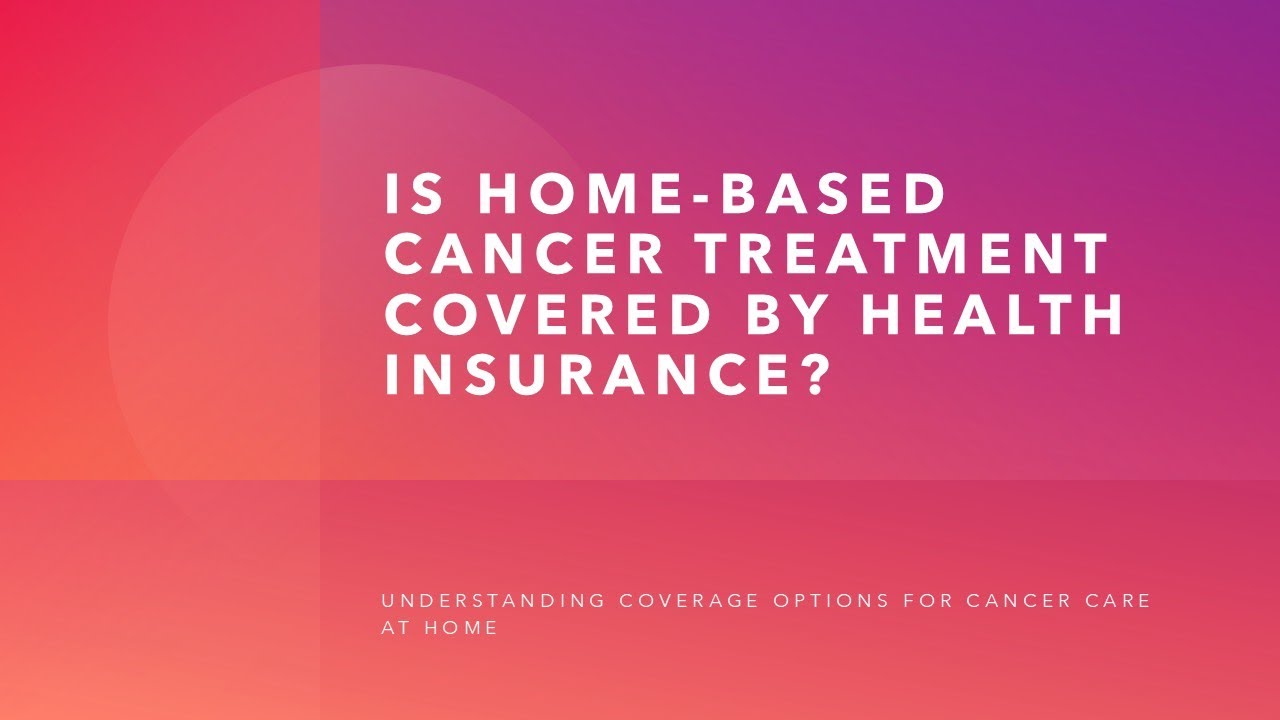 IS HOME-BASED CANCER TREATMENT COVERED BY HEALTH INSURANCE?

UNDERSTANDING COVERAGE OPTIONS FOR CANCER CARE AT HOME